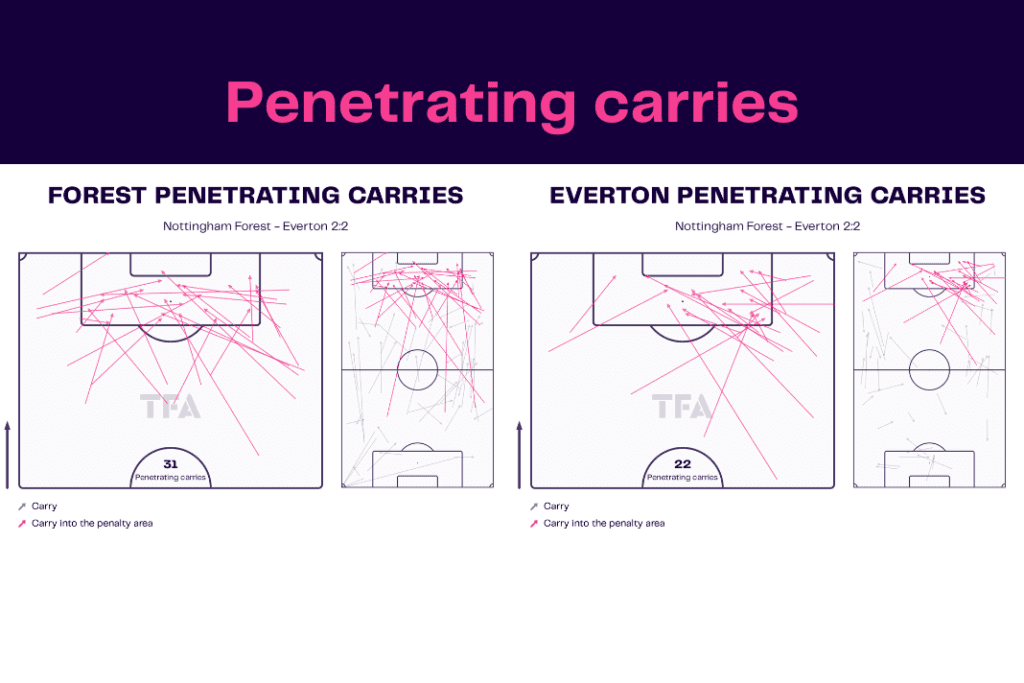 Penetrating carries

FOREST PENETRATING CARRIES

Nottingham Forest - Everton 2:2

TFA

31
Penetrating carries

Carry
Carry into the penalty area

EVERTON PENETRATING CARRIES

Nottingham Forest - Everton 2:2

TFA

22
Penetrating carries

Carry
Carry into the penalty area